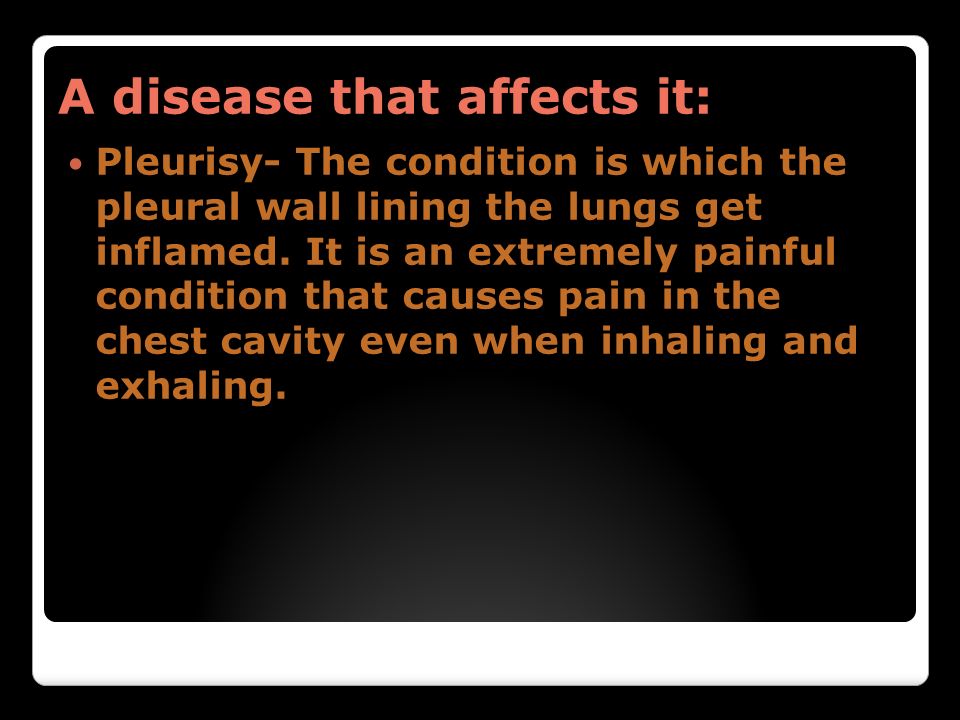 A disease that affects it:

• Pleurisy- The condition is which the pleural wall lining the lungs get inflamed. It is an extremely painful condition that causes pain in the chest cavity even when inhaling and exhaling.